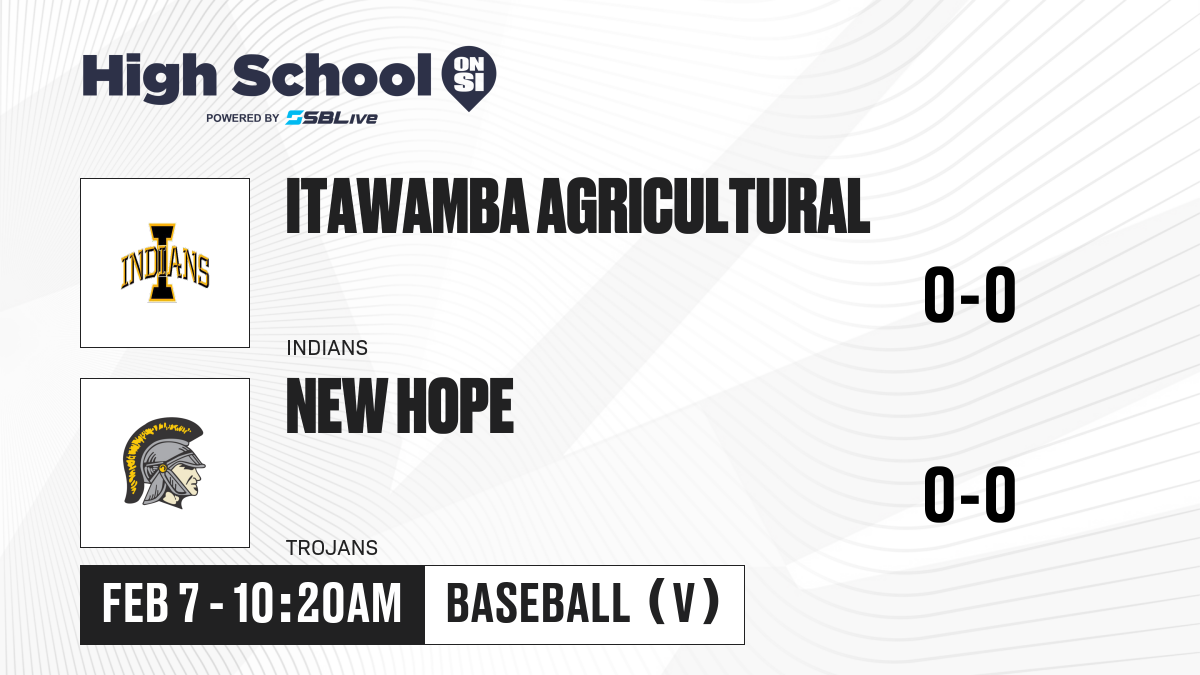 High School ON SI
POWERED BY SBLive

INDIANS

ITAWAMBA AGRICULTURAL
0-0
INDIANS

NEW HOPE
0-0
TROJANS

FEB 7 - 10:20AM
BASEBALL (V)